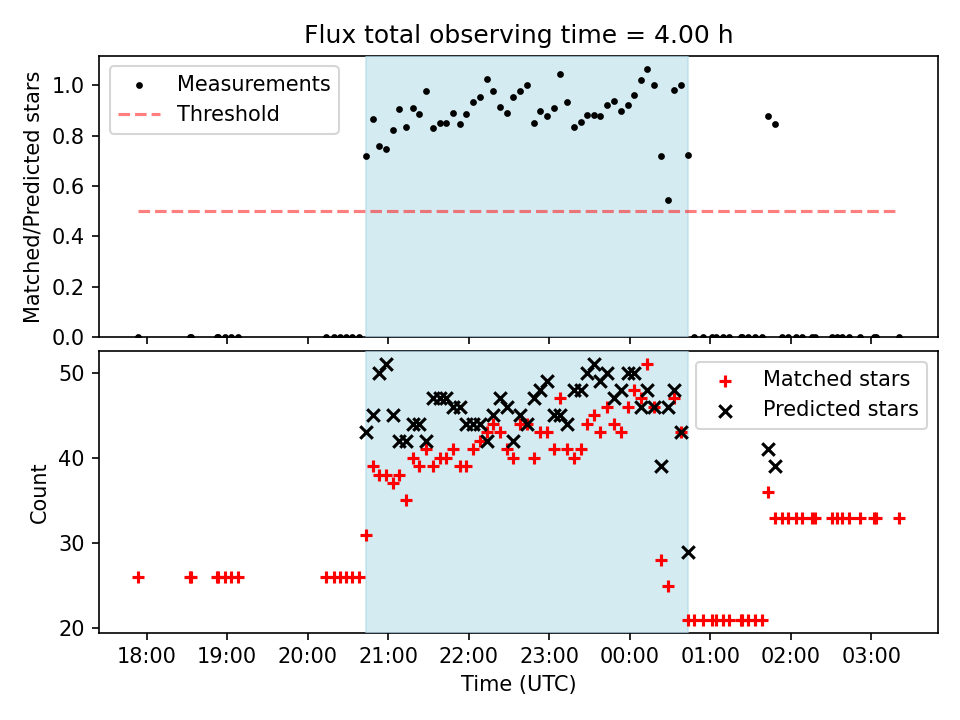 Flux total observing time = 4.00 h

Measurements
Threshold

Matched/Predicted stars

1.0
0.8
0.6
0.4
0.2
0.0

Matched stars
Predicted stars

Count

50
40
30
20

18:00
19:00
20:00
21:00
22:00
23:00
00:00
01:00
02:00
03:00

Time (UTC)